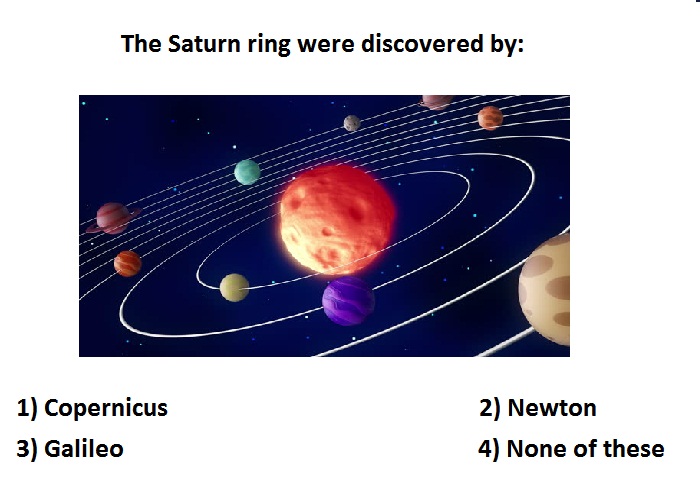 The Saturn ring were discovered by:

1) Copernicus

2) Newton

3) Galileo

4) None of these